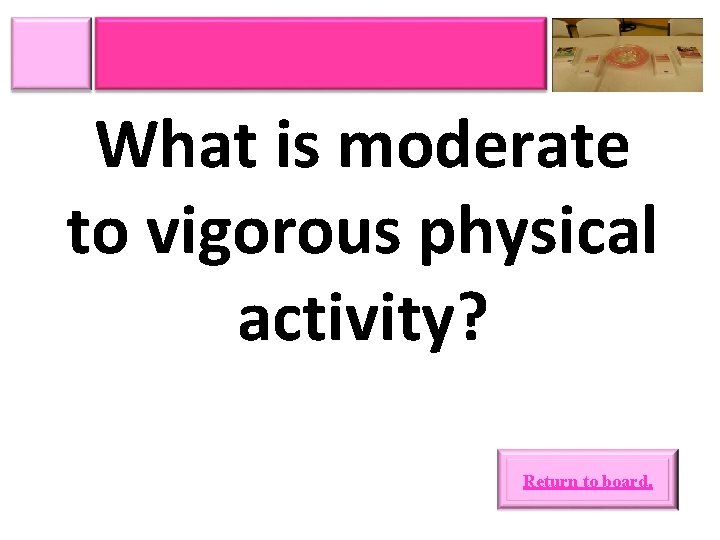 What is moderate to vigorous physical activity?

Return to board.